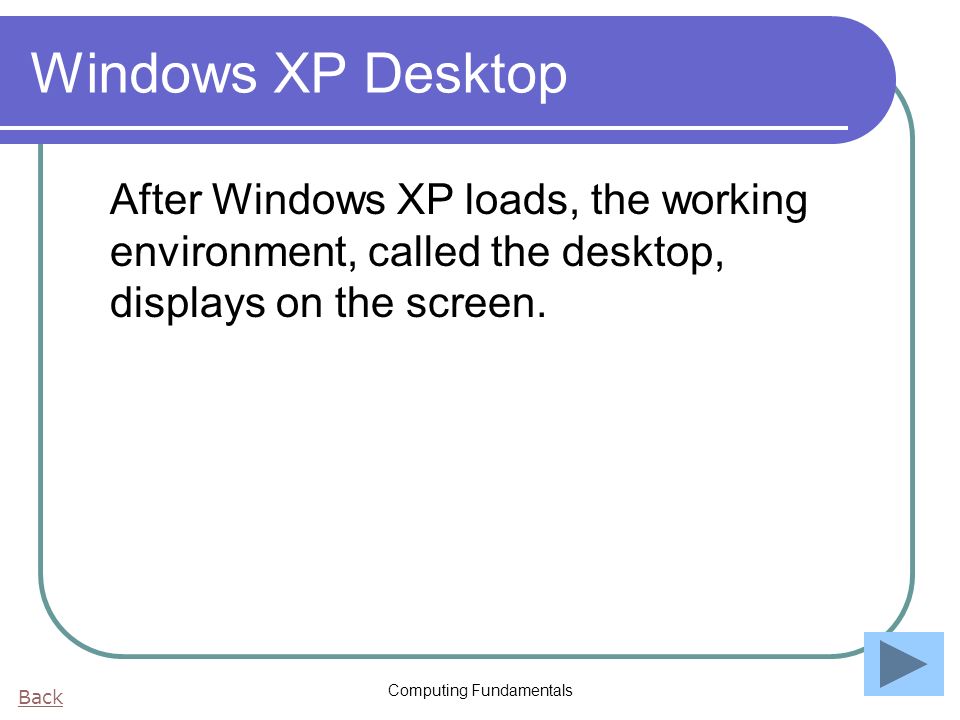 Windows XP Desktop

After Windows XP loads, the working environment, called the desktop, displays on the screen.

Back

Computing Fundamentals